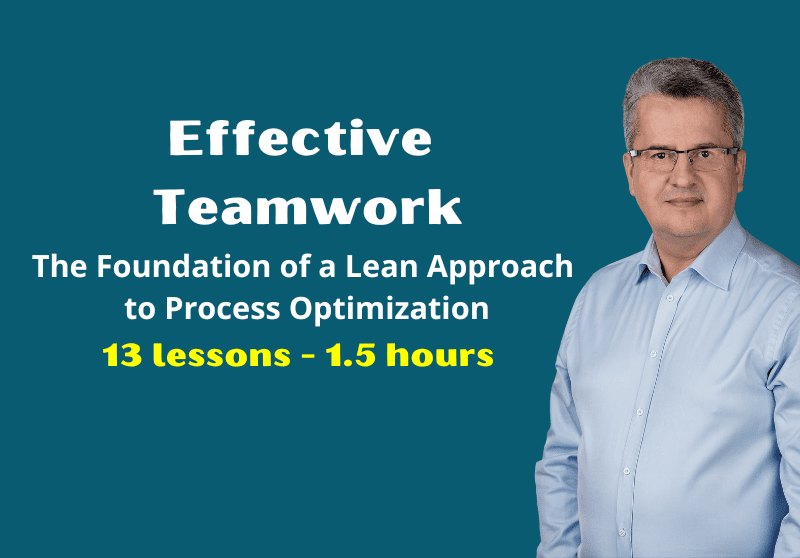 Effective Teamwork

The Foundation of a Lean Approach to Process Optimization

13 lessons - 1.5 hours